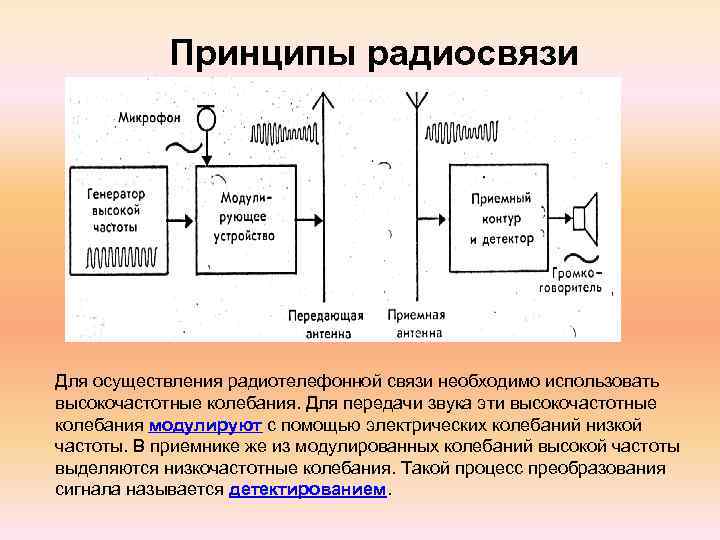 Принципы радиосвязи

Микрофон

Генератор высокой частоты

Модулирующее устройство

Передающая антенна

Приемная антенна

Приемный контур и детектор

Громкоговоритель

Для осуществления радиотелефонной связи необходимо использовать высокочастотные колебания. Для передачи звука эти высокочастотные колебания модулируют с помощью электрических колебаний низкой частоты. В приемнике же из модулированных колебаний высокой частоты выделяются низкочастотные колебания. Такой процесс преобразования сигнала называется детектированием.